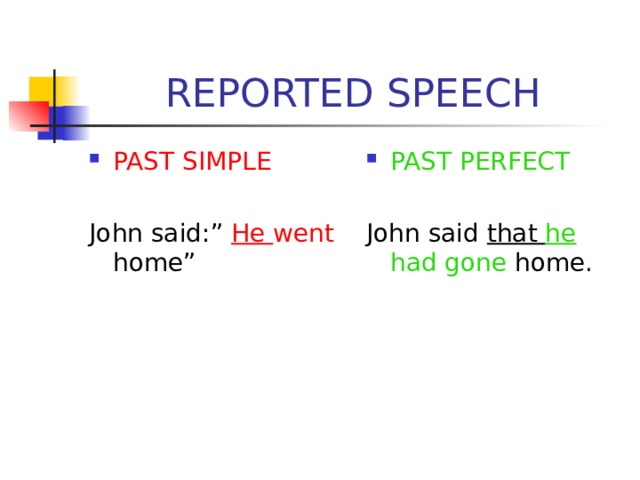 REPORTED SPEECH

PAST SIMPLE

John said:” He went home”

PAST PERFECT

John said that he had gone home.